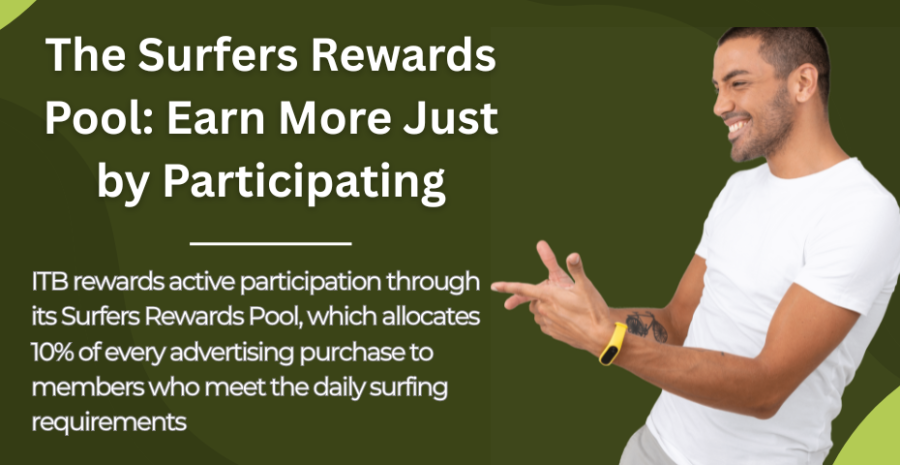 The Surfers Rewards Pool: Earn More Just by Participating

ITB rewards active participation through its Surfers Rewards Pool, which allocates 10% of every advertising purchase to members who meet the daily surfing requirements